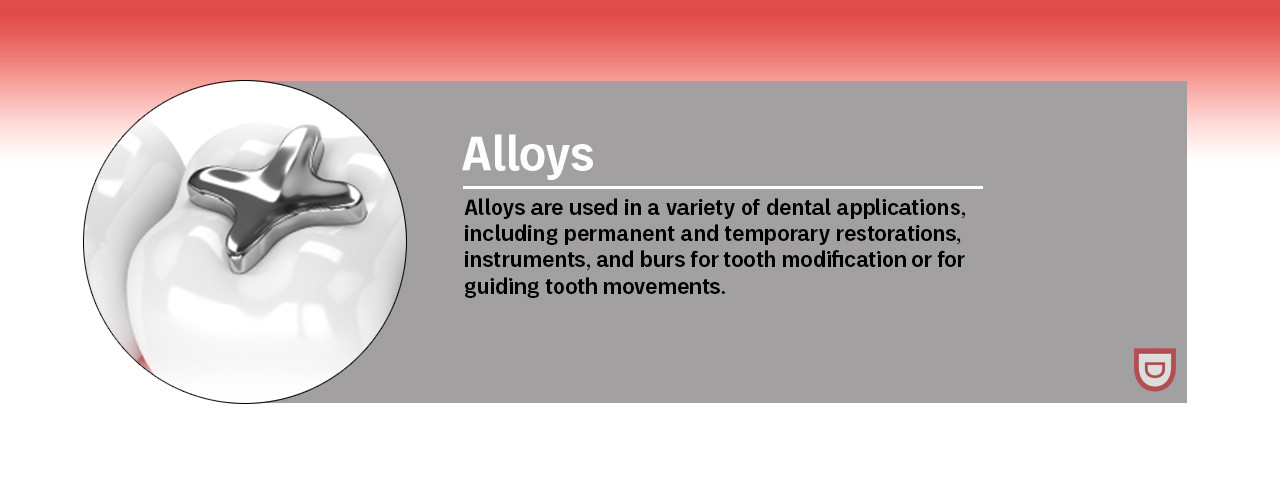 Alloys

Alloys are used in a variety of dental applications, including permanent and temporary restorations, instruments, and burs for tooth modification or for guiding tooth movements.